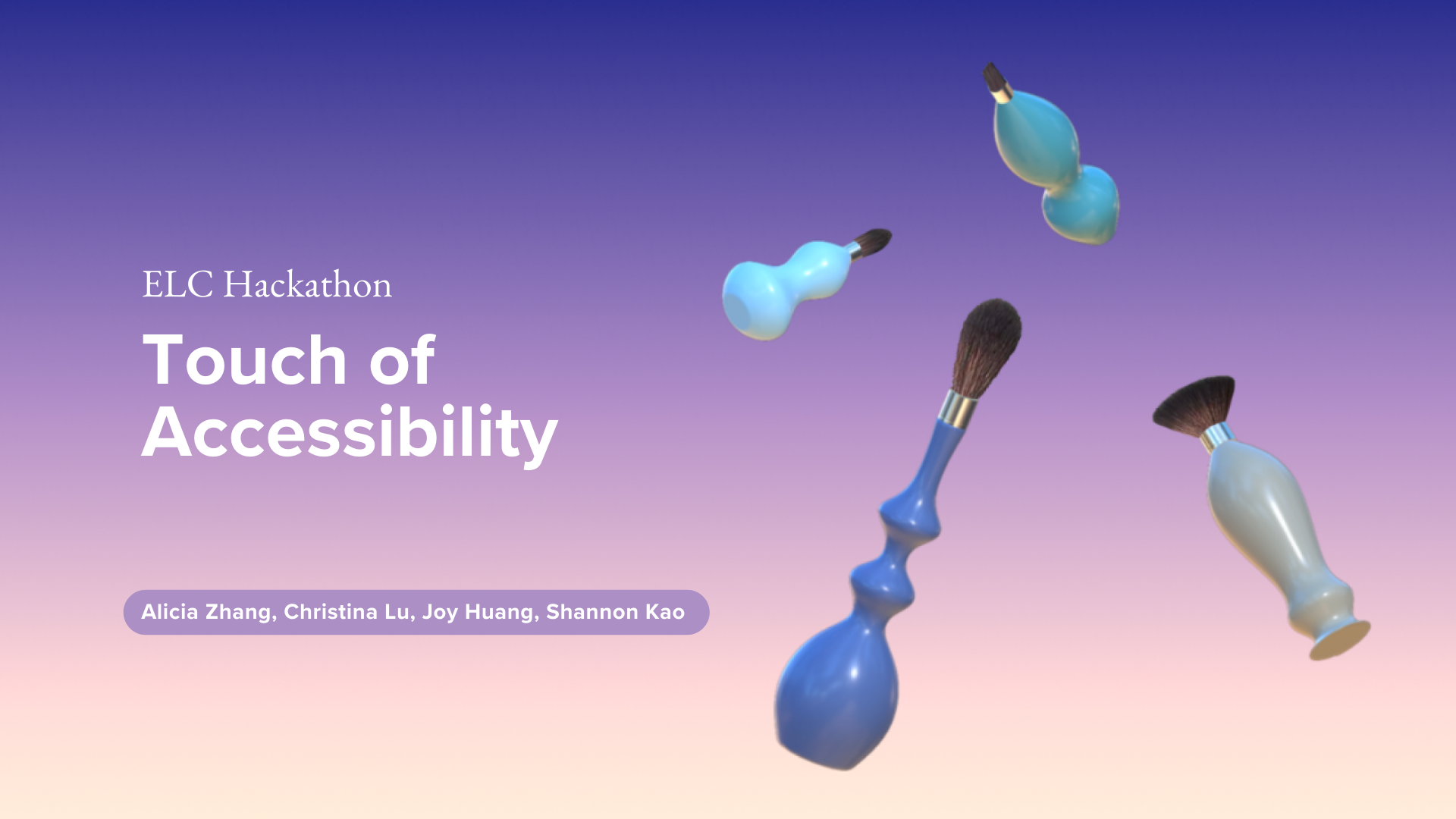 ELC Hackathon

Touch of Accessibility

Alicia Zhang, Christina Lu, Joy Huang, Shannon Kao